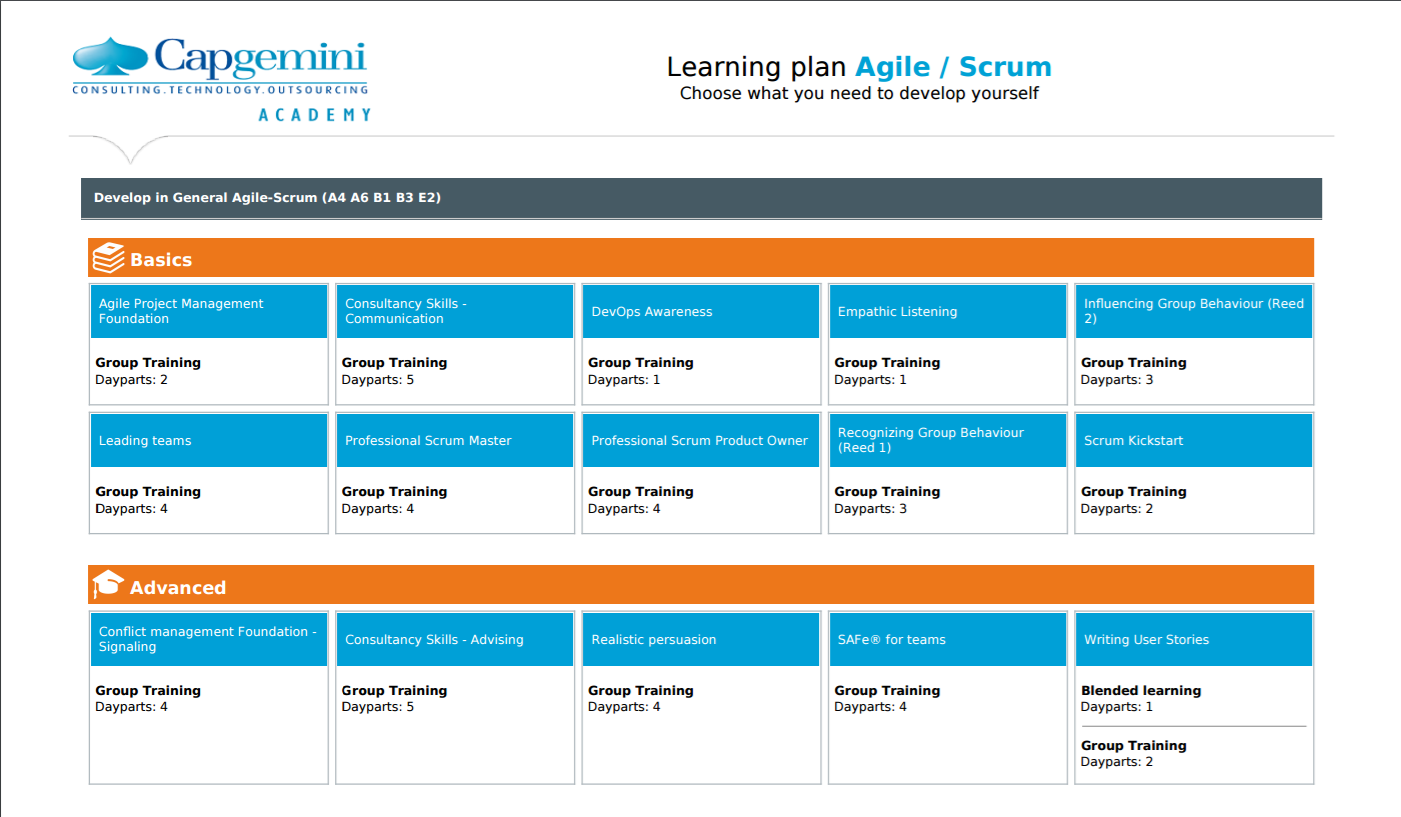 Capgemini
CONSULTING.TECHNOLOGY.OUTSOURCING
ACADEMY

Learning plan Agile / Scrum
Choose what you need to develop yourself

Develop in General Agile-Scrum (A4 A6 B1 B3 E2)

Basics

Agile Project Management Foundation
Group Training
Dayparts: 2

Consultancy Skills - Communication
Group Training
Dayparts: 5

DevOps Awareness
Group Training
Dayparts: 1

Empathic Listening
Group Training
Dayparts: 1

Influencing Group Behaviour (Reed 2)
Group Training
Dayparts: 3

Leading teams
Group Training
Dayparts: 4

Professional Scrum Master
Group Training
Dayparts: 4

Professional Scrum Product Owner
Group Training
Dayparts: 4

Recognizing Group Behaviour (Reed 1)
Group Training
Dayparts: 3

Scrum Kickstart
Group Training
Dayparts: 2

Advanced

Conflict management Foundation - Signaling
Group Training
Dayparts: 4

Consultancy Skills - Advising
Group Training
Dayparts: 5

Realistic persuasion
Group Training
Dayparts: 4

SAFe® for teams
Group Training
Dayparts: 4

Writing User Stories
Blended learning
Dayparts: 1
Group Training
Dayparts: 2